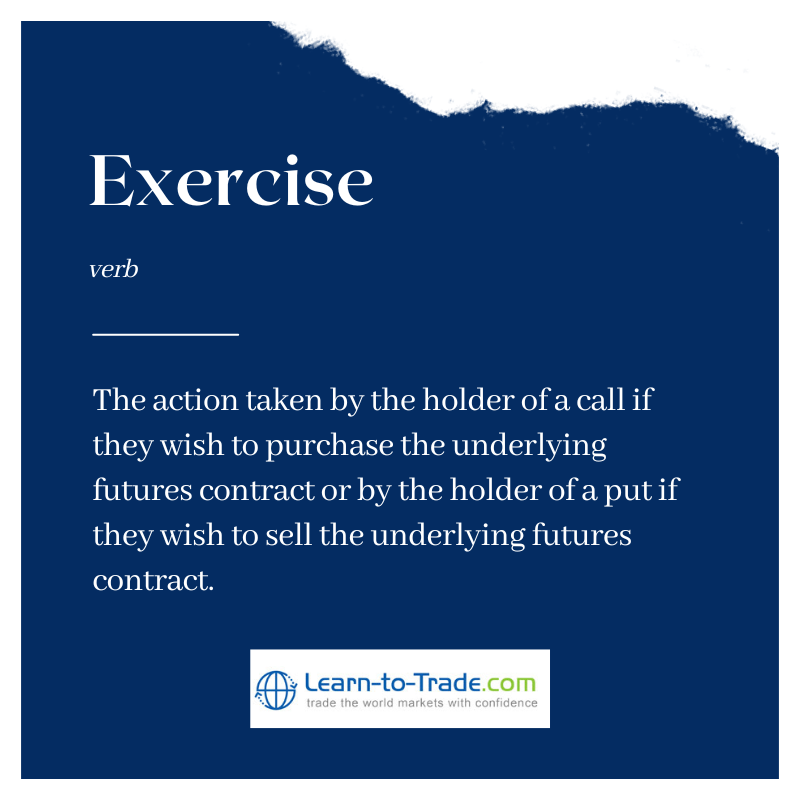 Exercise

verb

The action taken by the holder of a call if they wish to purchase the underlying futures contract or by the holder of a put if they wish to sell the underlying futures contract.

Learn-to-Trade.com
trade the world markets with confidence